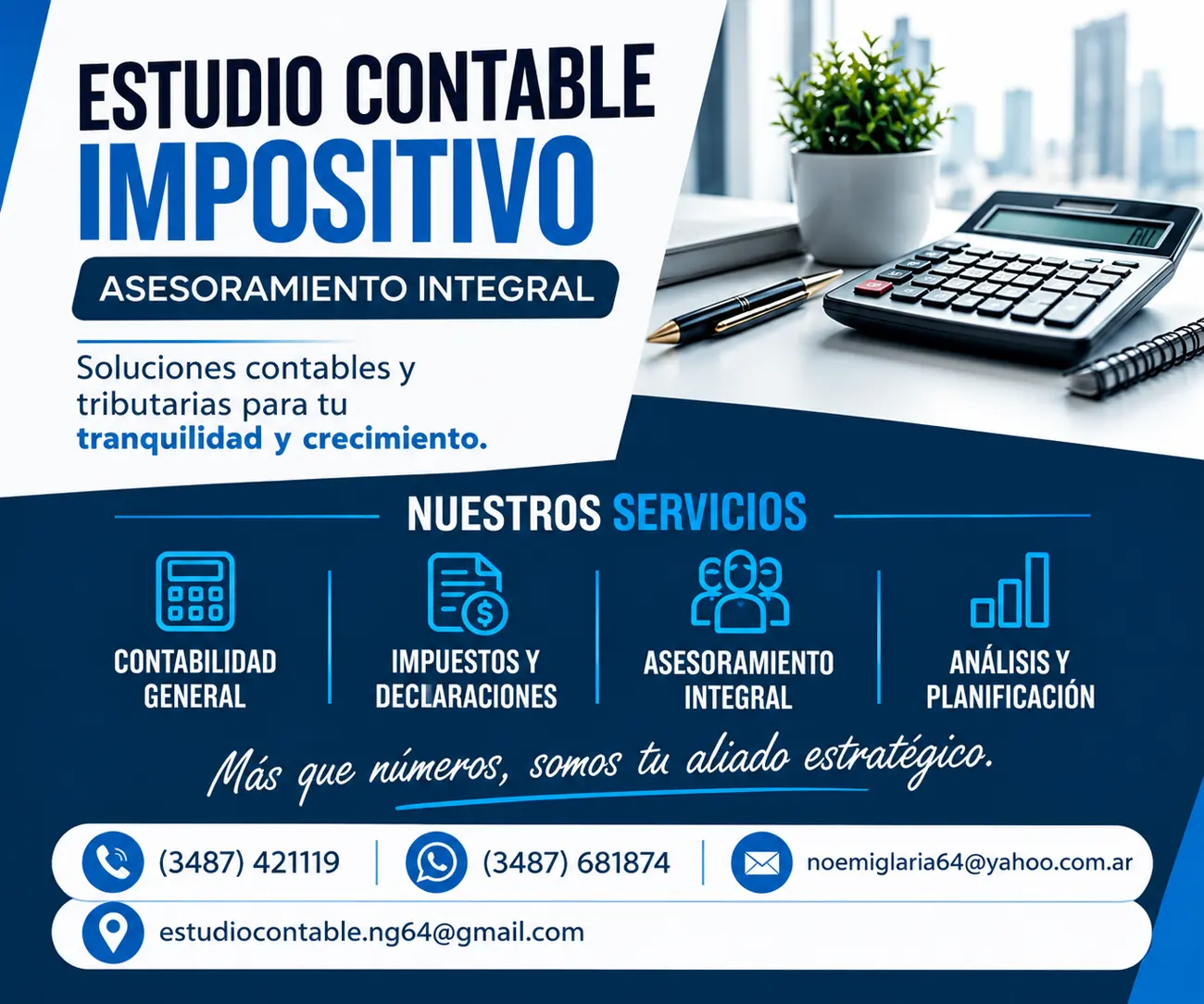 ESTUDIO CONTABLE
IMPOSITIVO

ASESORAMIENTO INTEGRAL

Soluciones contables y tributarias para tu tranquilidad y crecimiento.

NUESTROS SERVICIOS

CONTABILIDAD GENERAL

IMPUESTOS Y DECLARACIONES

ASESORAMIENTO INTEGRAL

ANÁLISIS Y PLANIFICACIÓN

Más que números, somos tu aliado estratégico.

(3487) 421119

(3487) 681874

noemiglaria64@yahoo.com.ar

estudiocontable.ng64@gmail.com